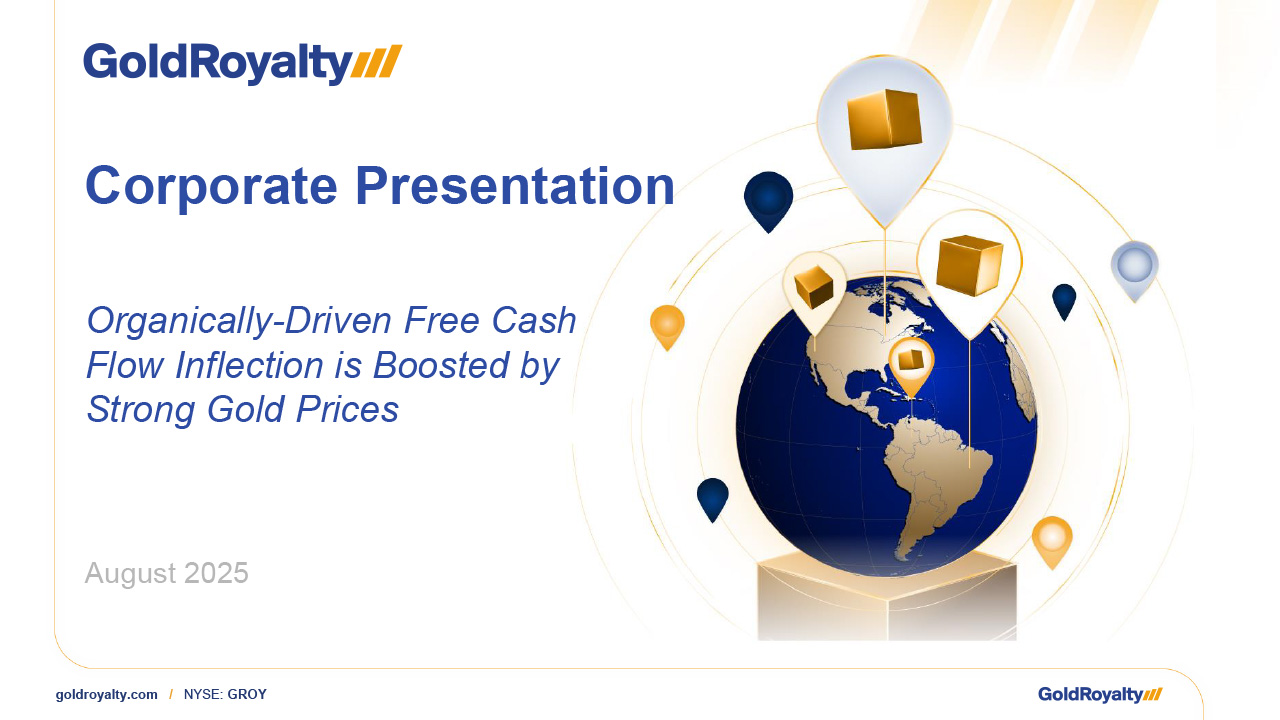 GoldRoyalty

Corporate Presentation

Organically-Driven Free Cash Flow Inflection is Boosted by Strong Gold Prices

August 2025

goldroyalty.com / NYSE: GROY

GoldRoyalty